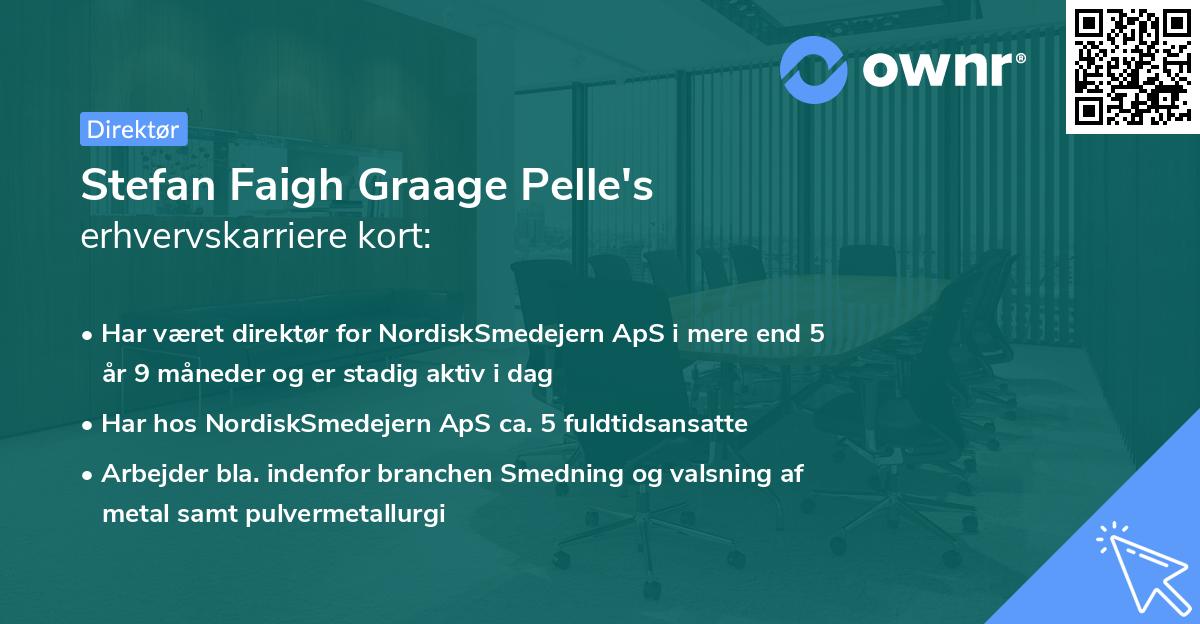 ownr®

Direktør

Stefan Faigh Graage Pelle's erhvervskarriere kort:

• Har været direktør for NordiskSmedejern ApS i mere end 5 år 9 måneder og er stadig aktiv i dag

• Har hos NordiskSmedejern ApS ca. 5 fuldtidsansatte

• Arbejder bla. indenfor branchen Smedning og valsning af metal samt pulvermetallurgi